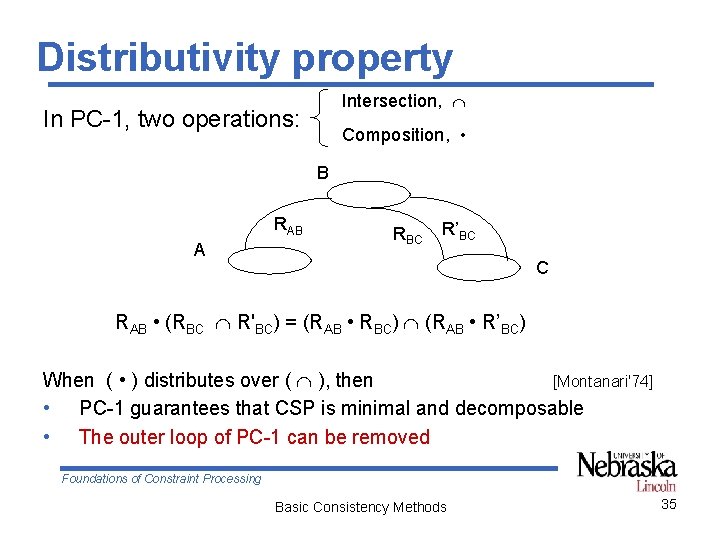 Distributivity property

In PC-1, two operations: Intersection, $\cap$
Composition, $\bullet$

B

$R_{AB}$

$R_{BC}$ $R'_{BC}$

A

C

$R_{AB} \bullet (R_{BC} \cap R'_{BC}) = (R_{AB} \bullet R_{BC}) \cap (R_{AB} \bullet R'_{BC})$

When ( $\bullet$ ) distributes over ( $\cap$ ), then [Montanari'74]

• PC-1 guarantees that CSP is minimal and decomposable
• The outer loop of PC-1 can be removed

Foundations of Constraint Processing

UNIVERSITY OF Nebraska Lincoln

Basic Consistency Methods

35